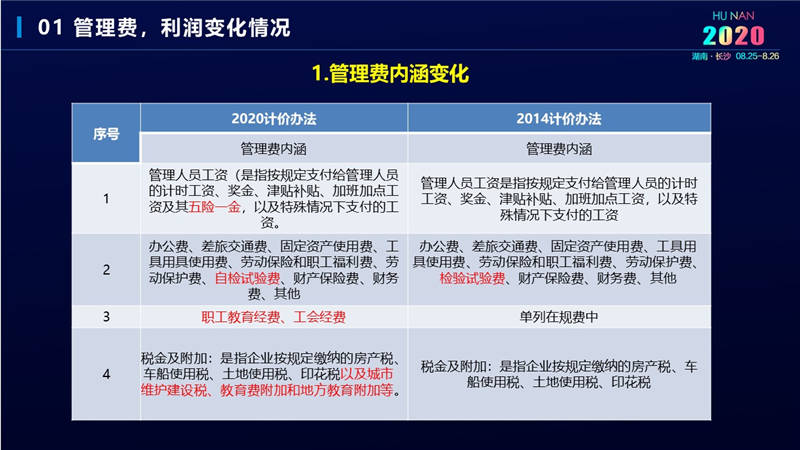 01 管理费，利润变化情况

HU NAN
2020
湖南·长沙 08.25-8.26

1.管理费内涵变化

| 序号 | 2020计价办法 | 2014计价办法 |
|---|---|---|
| | 管理费内涵 | 管理费内涵 |
| 1 | 管理人员工资（是指按规定支付给管理人员的计时工资、奖金、津贴补贴、加班加点工资及其五险一金，以及特殊情况下支付的工资。 | 管理人员工资是指按规定支付给管理人员的计时工资、奖金、津贴补贴、加班加点工资，以及特殊情况下支付的工资 |
| 2 | 办公费、差旅交通费、固定资产使用费、工具用具使用费、劳动保险和职工福利费、劳动保护费、自检试验费、财产保险费、财务费、其他 | 办公费、差旅交通费、固定资产使用费、工具用具使用费、劳动保险和职工福利费、劳动保护费、检验试验费、财产保险费、财务费、其他 |
| 3 | 职工教育经费、工会经费 | 单列在规费中 |
| 4 | 税金及附加：是指企业按规定缴纳的房产税、车船使用税、土地使用税、印花税以及城市维护建设税、教育费附加和地方教育附加等。 | 税金及附加：是指企业按规定缴纳的房产税、车船使用税、土地使用税、印花税 |